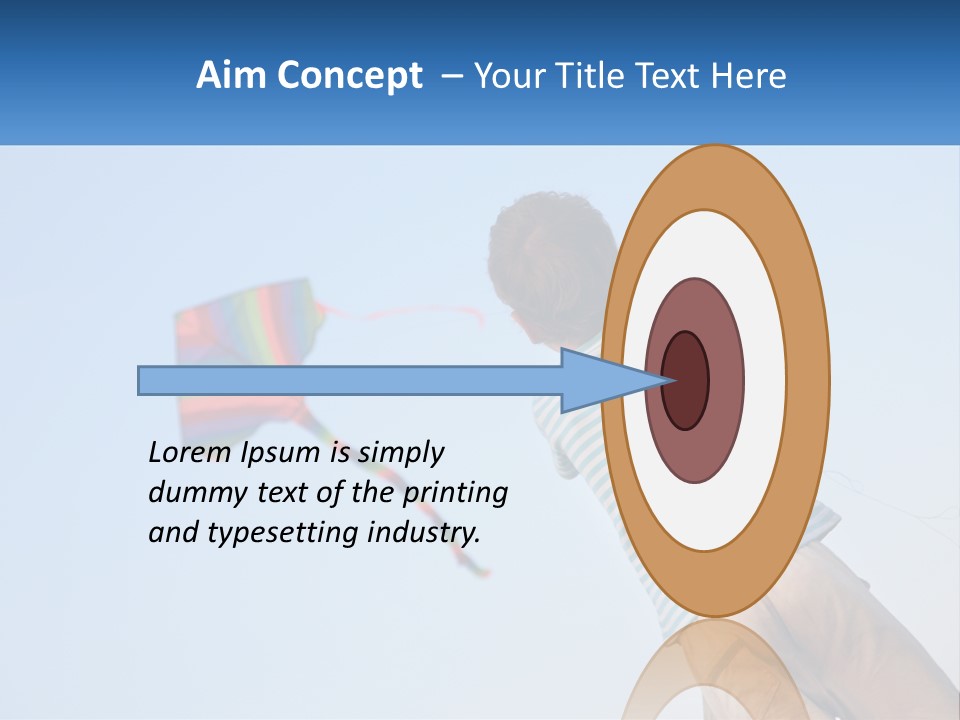 Aim Concept – Your Title Text Here

Lorem Ipsum is simply dummy text of the printing and typesetting industry.